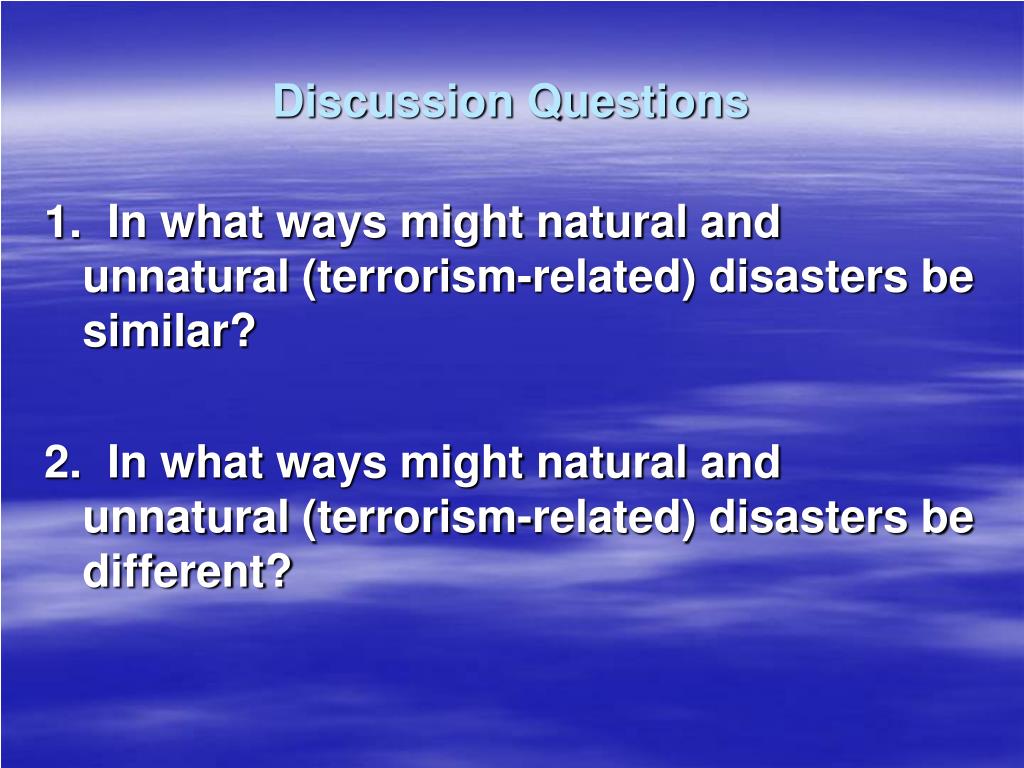 Discussion Questions

1. In what ways might natural and unnatural (terrorism-related) disasters be similar?

2. In what ways might natural and unnatural (terrorism-related) disasters be different?